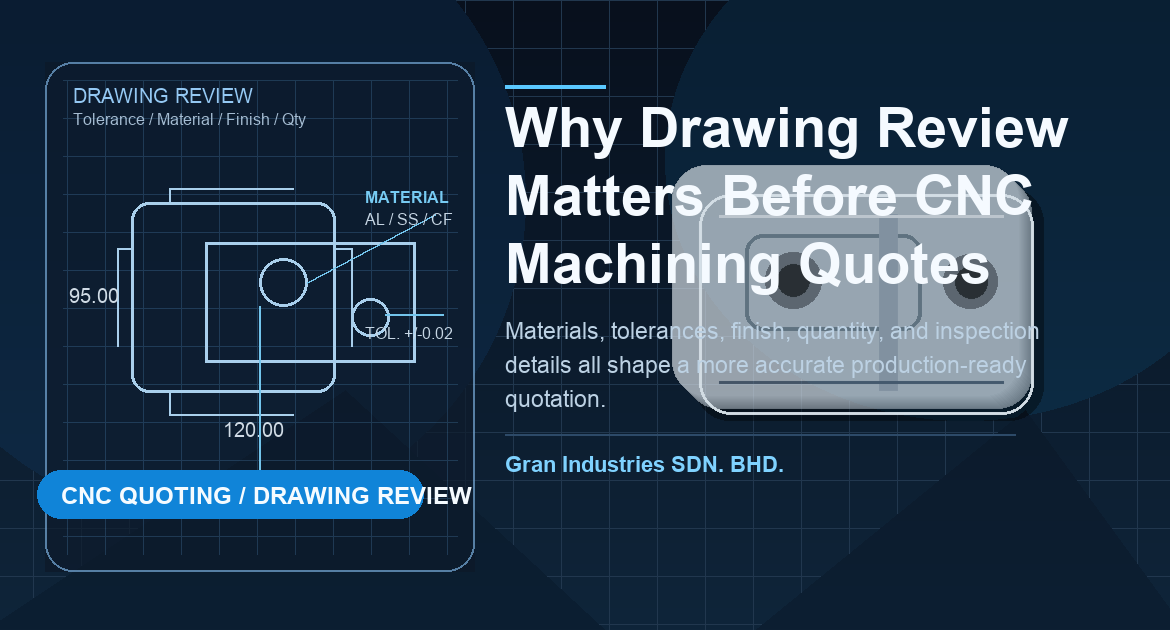 DRAWING REVIEW
Tolerance / Material / Finish / Qty

MATERIAL
AL / SS / CF

95.00

TOL. +/-0.02

120.00

CNC QUOTING / DRAWING REVIEW

Why Drawing Review Matters Before CNC Machining Quotes

Materials, tolerances, finish, quantity, and inspection details all shape a more accurate production-ready quotation.

Gran Industries SDN. BHD.